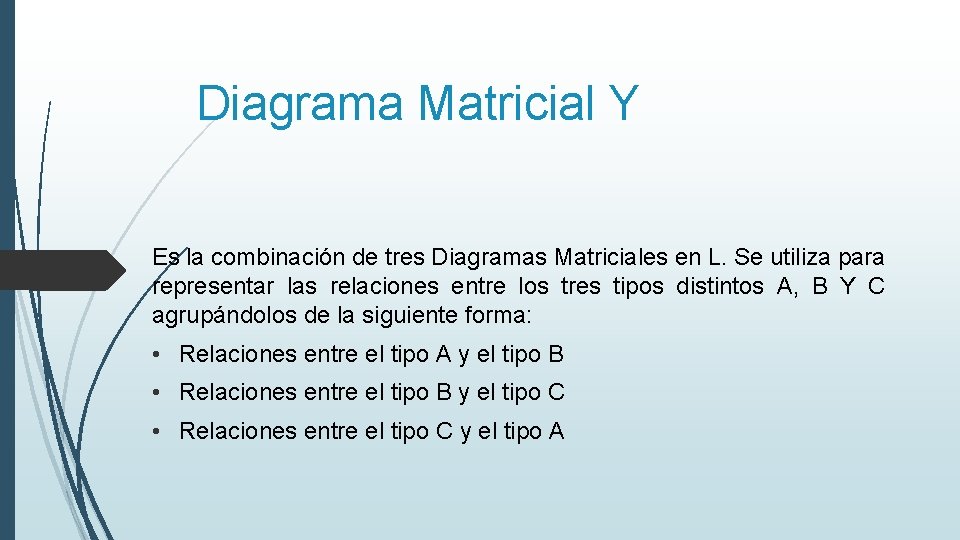 Diagrama Matricial Y

Es la combinación de tres Diagramas Matriciales en L. Se utiliza para representar las relaciones entre los tres tipos distintos A, B Y C agrupándolos de la siguiente forma:

• Relaciones entre el tipo A y el tipo B

• Relaciones entre el tipo B y el tipo C

• Relaciones entre el tipo C y el tipo A